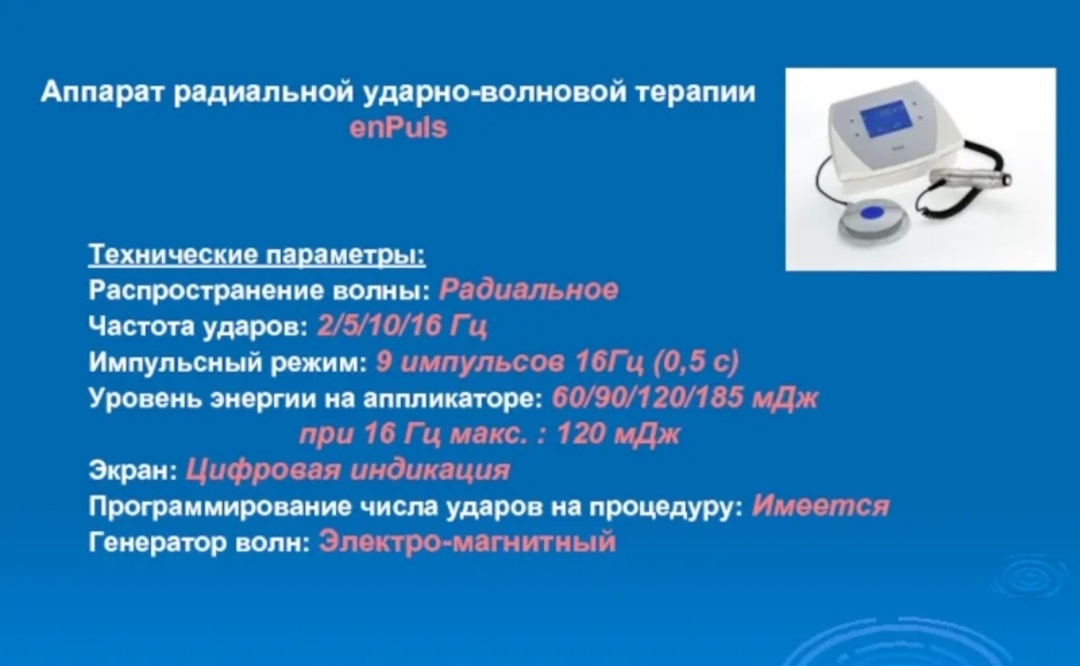 Аппарат радиальной ударно-волновой терапии
enPuls

Технические параметры:
Распространение волны: Радиальное
Частота ударов: 2/5/10/16 Гц
Импульсный режим: 9 импульсов 16Гц (0,5 с)
Уровень энергии на аппликаторе: 60/90/120/185 мДж
при 16 Гц макс. : 120 мДж
Экран: Цифровая индикация
Программирование числа ударов на процедуру: Имеется
Генератор волн: Электро-магнитный